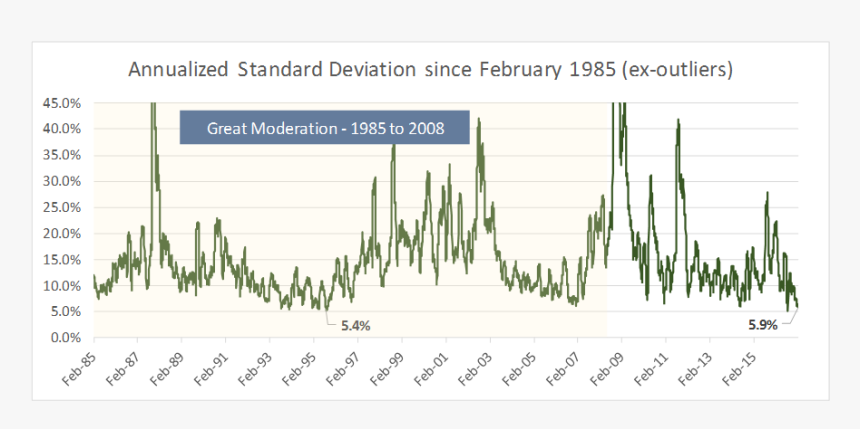 Annualized Standard Deviation since February 1985 (ex-outliers)

Great Moderation - 1985 to 2008

45.0%
40.0%
35.0%
30.0%
25.0%
20.0%
15.0%
10.0%
5.0%
0.0%

5.4%
5.9%

Feb-85
Feb-87
Feb-89
Feb-91
Feb-93
Feb-95
Feb-97
Feb-99
Feb-01
Feb-03
Feb-05
Feb-07
Feb-09
Feb-11
Feb-13
Feb-15